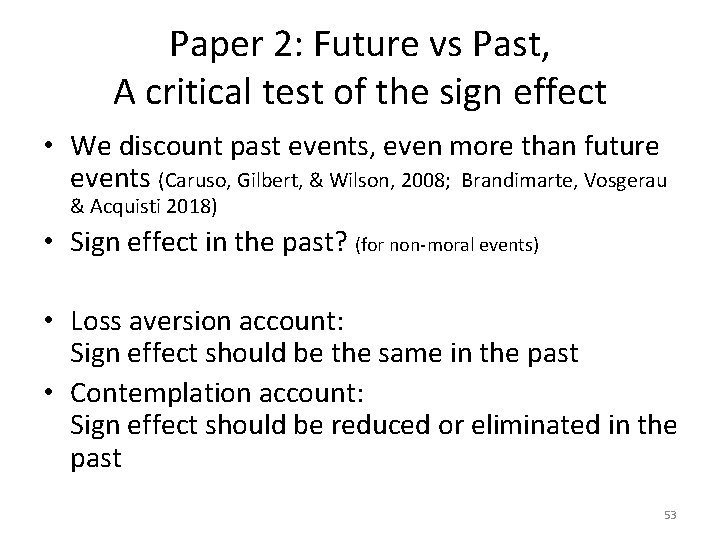 Paper 2: Future vs Past,
A critical test of the sign effect

• We discount past events, even more than future events (Caruso, Gilbert, & Wilson, 2008; Brandimarte, Vosgerau & Acquisti 2018)
• Sign effect in the past? (for non-moral events)

• Loss aversion account:
Sign effect should be the same in the past
• Contemplation account:
Sign effect should be reduced or eliminated in the past

53